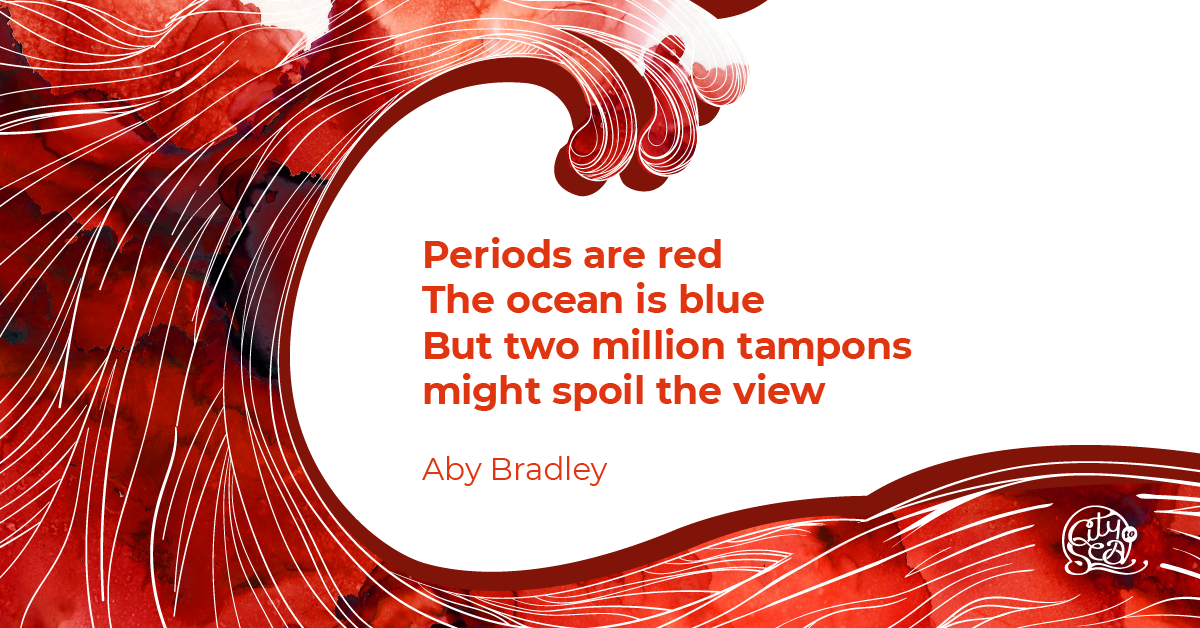 Periods are red
The ocean is blue
But two million tampons
might spoil the view

Aby Bradley

City to Sea